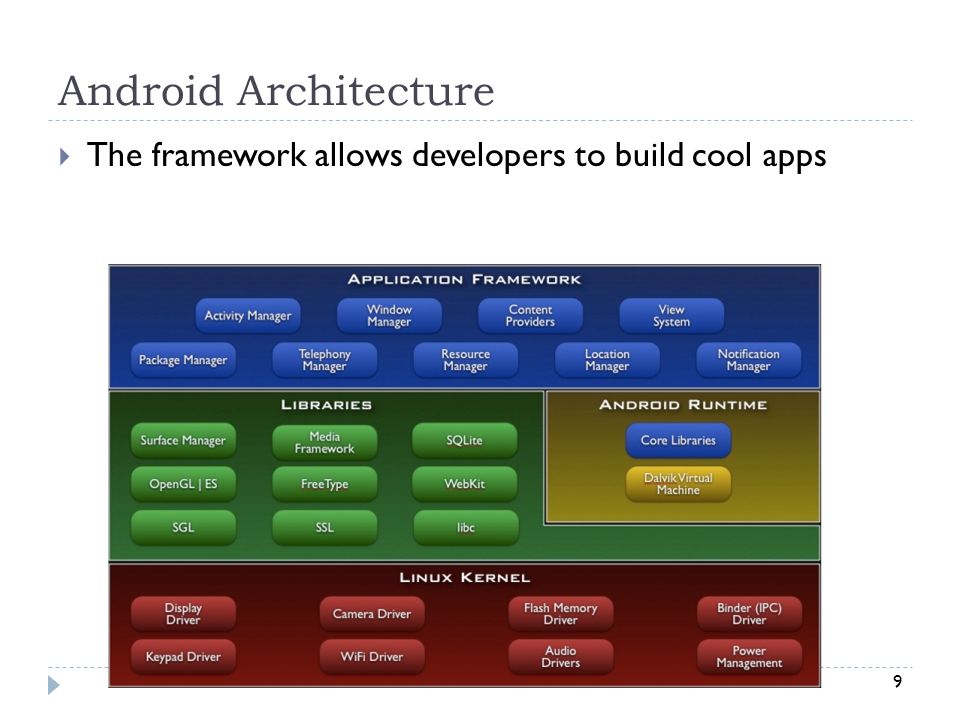 Android Architecture

The framework allows developers to build cool apps

APPLICATION FRAMEWORK

Activity Manager
Window Manager
Content Providers
View System

Package Manager
Telephony Manager
Resource Manager
Location Manager
Notification Manager

LIBRARIES

Surface Manager
Media Framework
SQLite

OpenGL | ES
FreeType
WebKit

SGL
SSL
libc

ANDROID RUNTIME

Core Libraries

Dalvik Virtual Machine

LINUX KERNEL

Display Driver
Camera Driver
Flash Memory Driver
Binder (IPC) Driver

Keypad Driver
WiFi Driver
Audio Drivers
Power Management

9